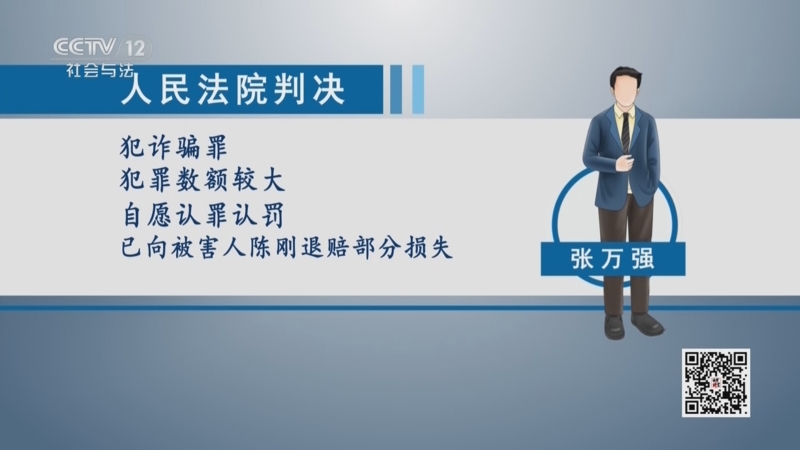 CCTV 12
社会与法

人民法院判决

犯诈骗罪
犯罪数额较大
自愿认罪认罚
已向被害人陈刚退赔部分损失

张万强